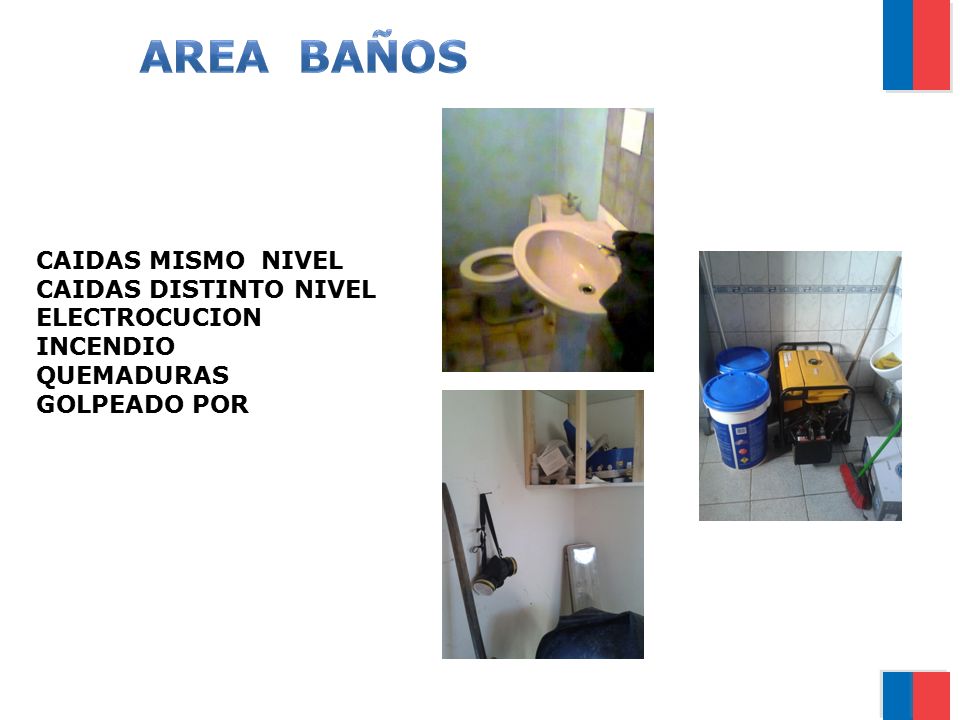 AREA BAÑOS

CAIDAS MISMO NIVEL
CAIDAS DISTINTO NIVEL
ELECTROCUCION
INCENDIO
QUEMADURAS
GOLPEADO POR